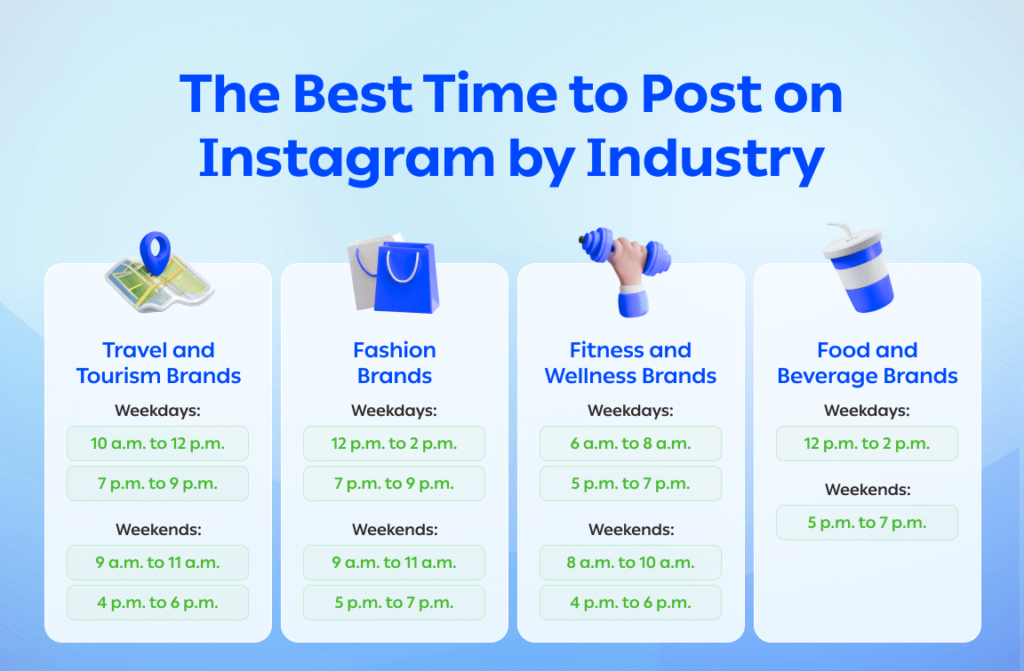 The Best Time to Post on Instagram by Industry

Travel and Tourism Brands

Weekdays:

10 a.m. to 12 p.m.

7 p.m. to 9 p.m.

Weekends:

9 a.m. to 11 a.m.

4 p.m. to 6 p.m.

Fashion Brands

Weekdays:

12 p.m. to 2 p.m.

7 p.m. to 9 p.m.

Weekends:

9 a.m. to 11 a.m.

5 p.m. to 7 p.m.

Fitness and Wellness Brands

Weekdays:

6 a.m. to 8 a.m.

5 p.m. to 7 p.m.

Weekends:

8 a.m. to 10 a.m.

4 p.m. to 6 p.m.

Food and Beverage Brands

Weekdays:

12 p.m. to 2 p.m.

Weekends:

5 p.m. to 7 p.m.